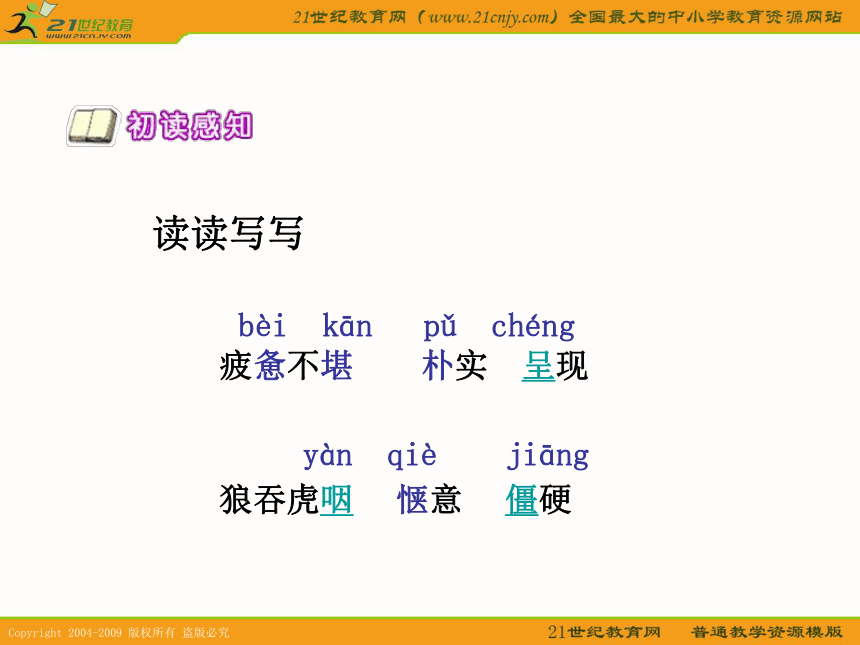 21世纪教育
www.21cnjy.com

21世纪教育网（www.21cnjy.com）全国最大的中小学教育资源网站

初读感知

读读写写

bèi kān pǔ chéng
疲惫不堪 朴实 呈现

yàn qiè jiāng
狼吞虎咽 惬意 僵硬

Copyright 2004-2009 版权所有 盗版必究

21世纪教育网 普通教学资源模版